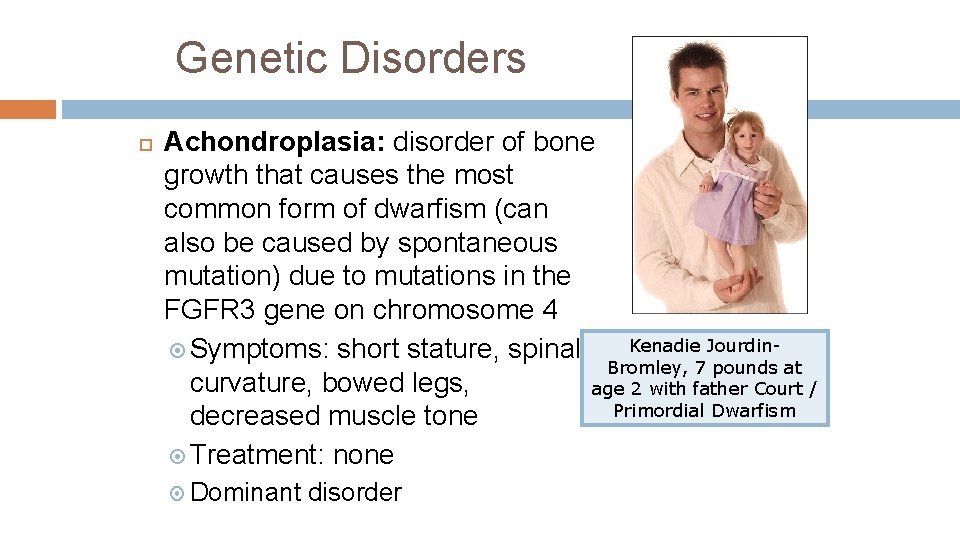 Genetic Disorders

Achondroplasia: disorder of bone growth that causes the most common form of dwarfism (can also be caused by spontaneous mutation) due to mutations in the FGFR3 gene on chromosome 4

Symptoms: short stature, spinal curvature, bowed legs, decreased muscle tone

Treatment: none

Dominant disorder

Kenadie Jourdin-Bromley, 7 pounds at age 2 with father Court / Primordial Dwarfism